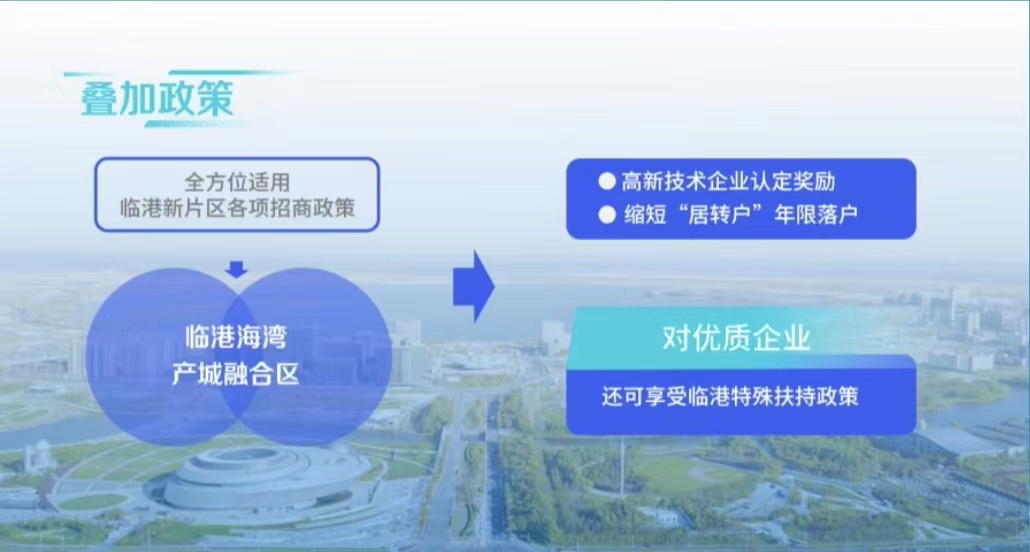 叠加政策

全方位适用
临港新片区各项招商政策

临港海湾
产城融合区

● 高新技术企业认定奖励
● 缩短“居转户”年限落户

对优质企业
还可享受临港特殊扶持政策